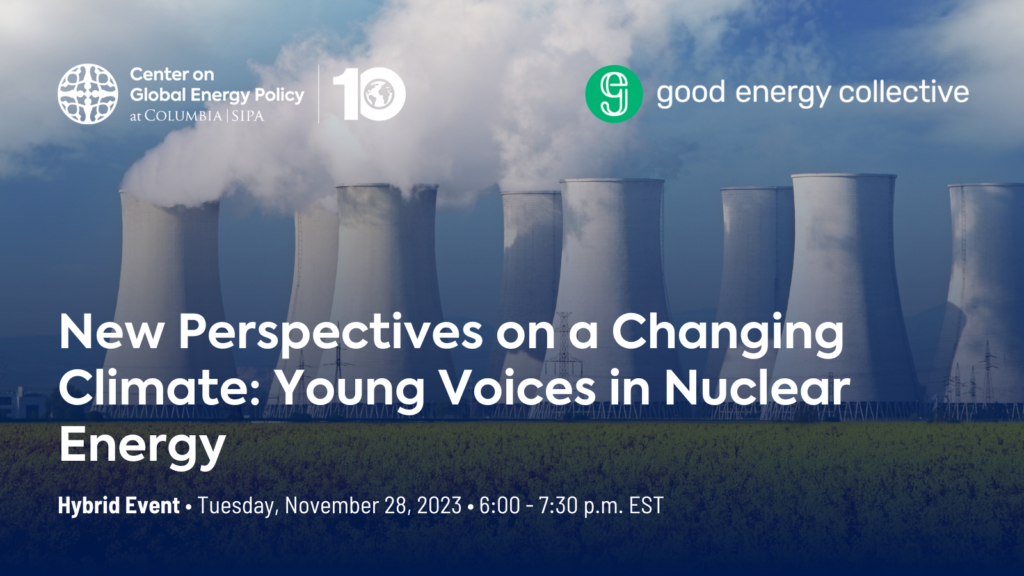 Center on Global Energy Policy at COLUMBIA | SIPA

10

good energy collective

New Perspectives on a Changing Climate: Young Voices in Nuclear Energy

Hybrid Event • Tuesday, November 28, 2023 • 6:00 - 7:30 p.m. EST